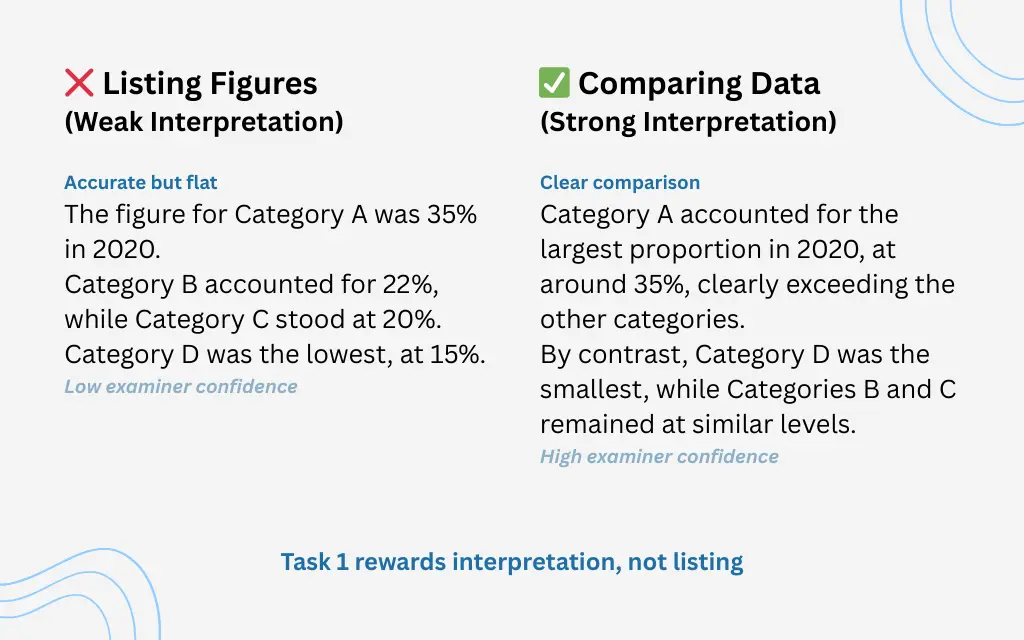 ❌ Listing Figures
(Weak Interpretation)

Accurate but flat
The figure for Category A was 35% in 2020.
Category B accounted for 22%, while Category C stood at 20%.
Category D was the lowest, at 15%.
Low examiner confidence

✅ Comparing Data
(Strong Interpretation)

Clear comparison
Category A accounted for the largest proportion in 2020, at around 35%, clearly exceeding the other categories.
By contrast, Category D was the smallest, while Categories B and C remained at similar levels.
High examiner confidence

Task 1 rewards interpretation, not listing